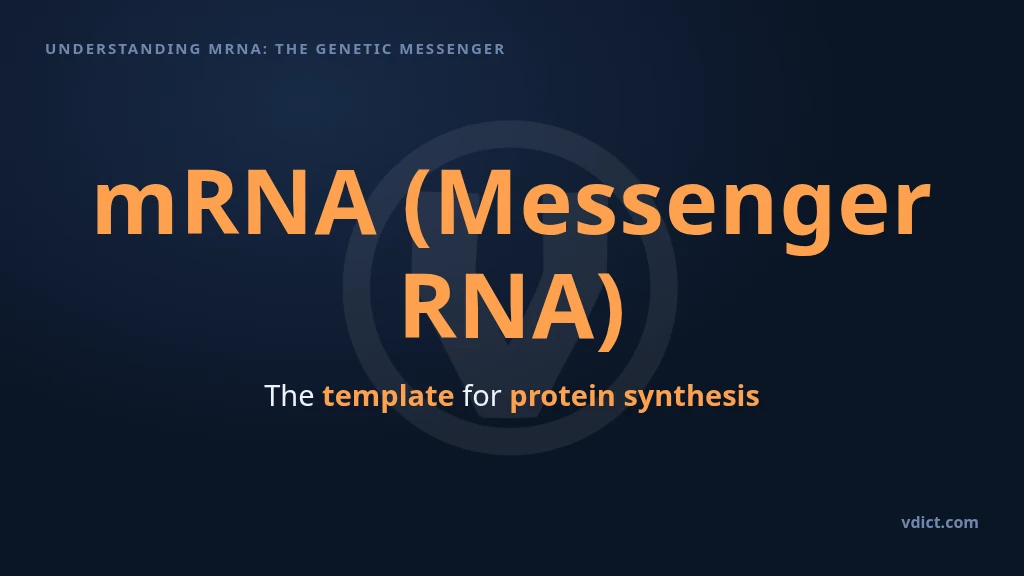 UNDERSTANDING MRNA: THE GENETIC MESSENGER

mRNA (Messenger RNA)

The template for protein synthesis

vdict.com